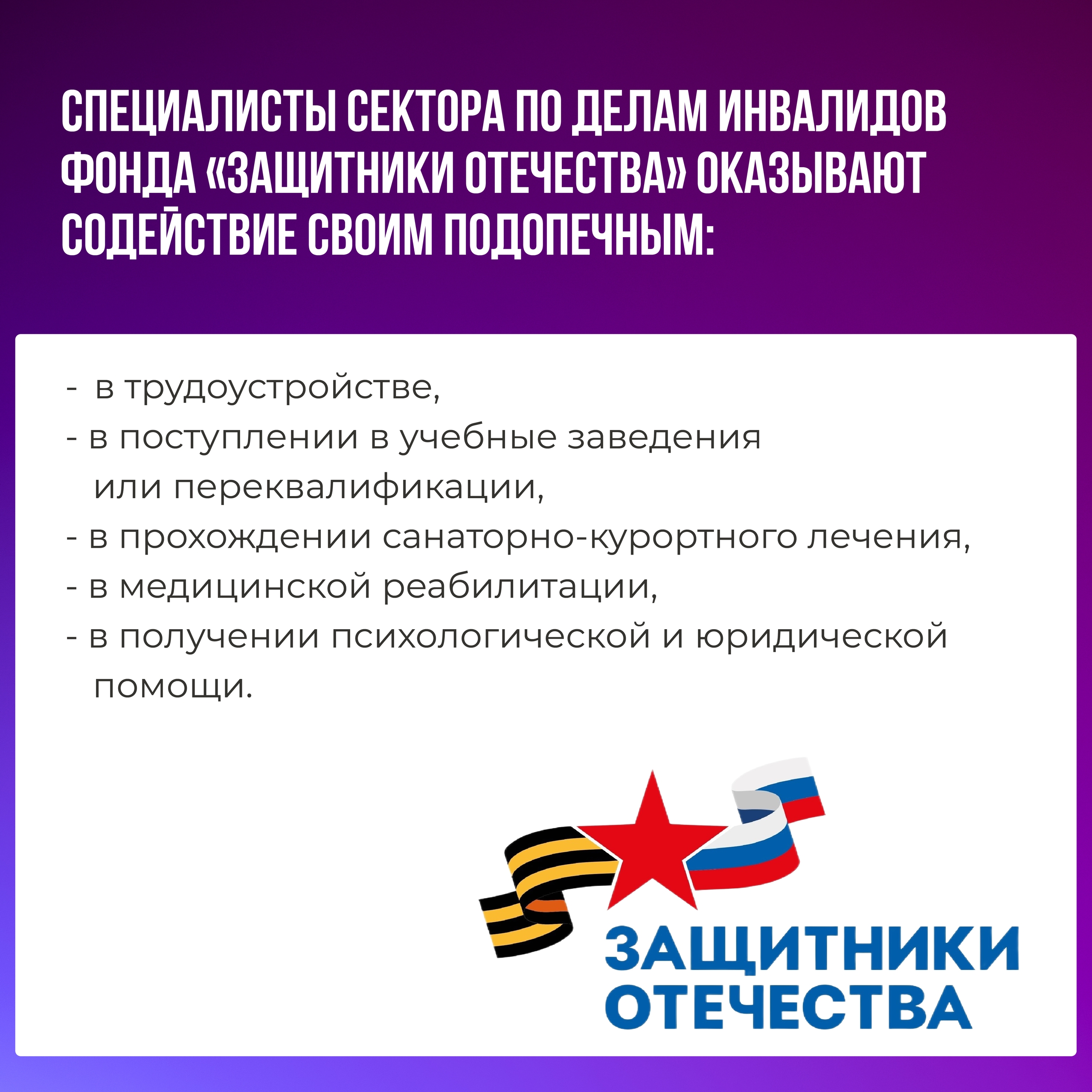 СПЕЦИАЛИСТЫ СЕКТОРА ПО ДЕЛАМ ИНВАЛИДОВ ФОНДА «ЗАЩИТНИКИ ОТЕЧЕСТВА» ОКАЗЫВАЮТ СОДЕЙСТВИЕ СВОИМ ПОДОПЕЧНЫМ:

- в трудоустройстве,
- в поступлении в учебные заведения или переквалификации,
- в прохождении санаторно-курортного лечения,
- в медицинской реабилитации,
- в получении психологической и юридической помощи.

ЗАЩИТНИКИ ОТЕЧЕСТВА